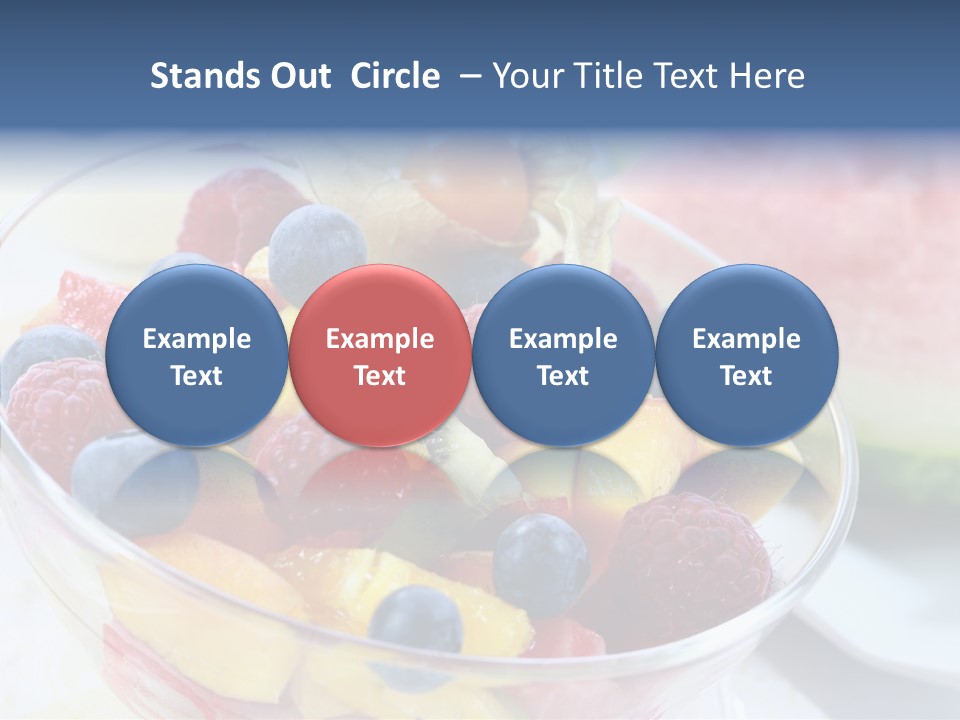 Stands Out Circle – Your Title Text Here

Example Text

Example Text

Example Text

Example Text